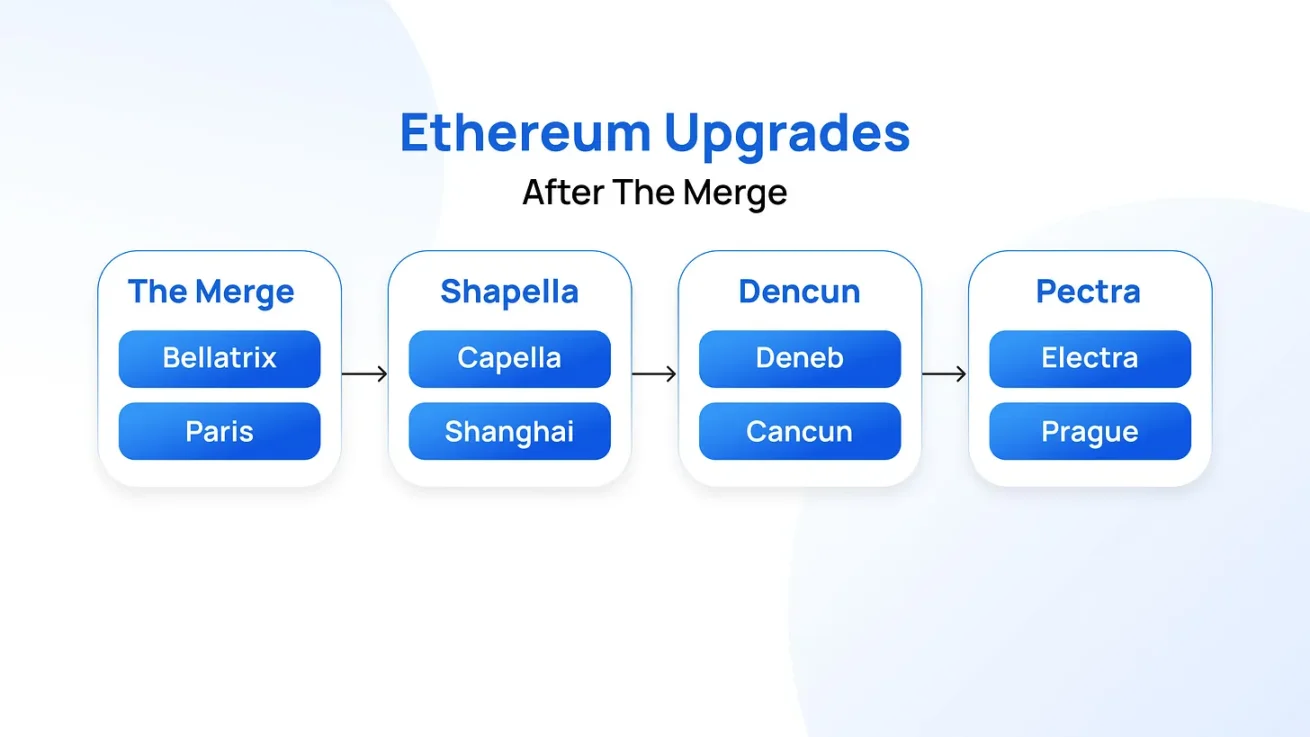 Ethereum Upgrades
After The Merge

The Merge
Bellatrix
Paris

Shapella
Capella
Shanghai

Dencun
Deneb
Cancun

Pectra
Electra
Prague